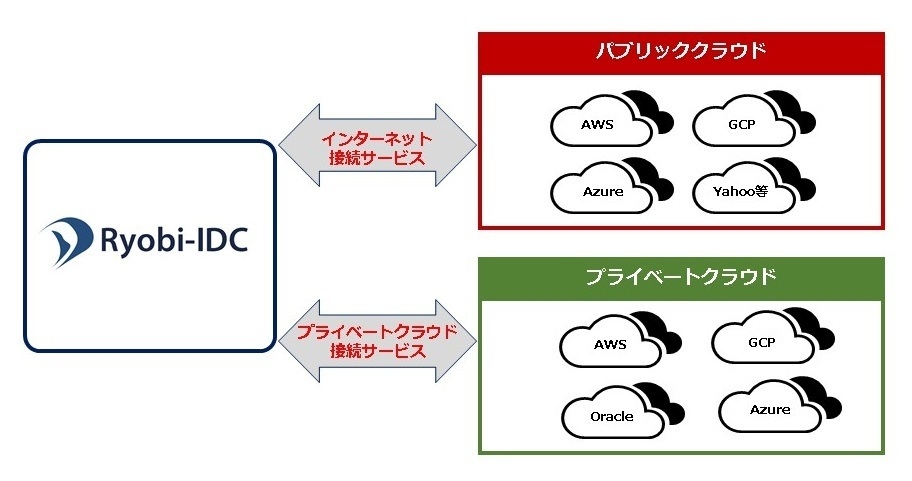 Ryobi-IDC

インターネット
接続サービス

プライベートクラウド
接続サービス

パブリッククラウド

AWS

GCP

Azure

Yahoo等

プライベートクラウド

AWS

GCP

Oracle

Azure